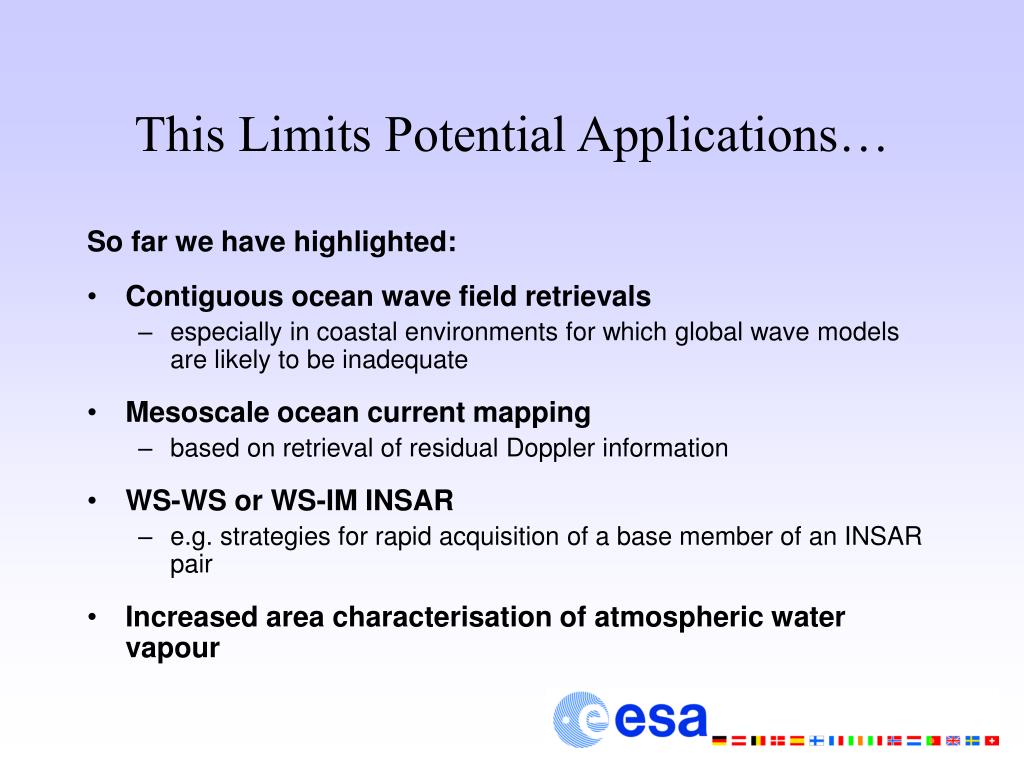 This Limits Potential Applications…

So far we have highlighted:

• Contiguous ocean wave field retrievals
– especially in coastal environments for which global wave models are likely to be inadequate

• Mesoscale ocean current mapping
– based on retrieval of residual Doppler information

• WS-WS or WS-IM INSAR
– e.g. strategies for rapid acquisition of a base member of an INSAR pair

• Increased area characterisation of atmospheric water vapour

esa